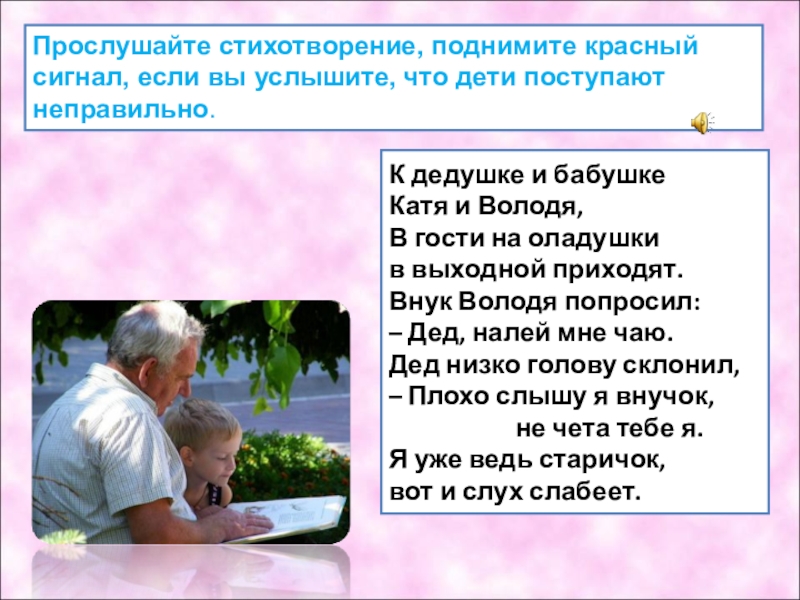 Прослушайте стихотворение, поднимите красный сигнал, если вы услышите, что дети поступают неправильно.

К дедушке и бабушке
Катя и Володя,
В гости на оладушки
в выходной приходят.
Внук Володя попросил:
– Дед, налей мне чаю.
Дед низко голову склонил,
– Плохо слышу я внучок,
не чета тебе я.
Я уже ведь старичок,
вот и слух слабеет.